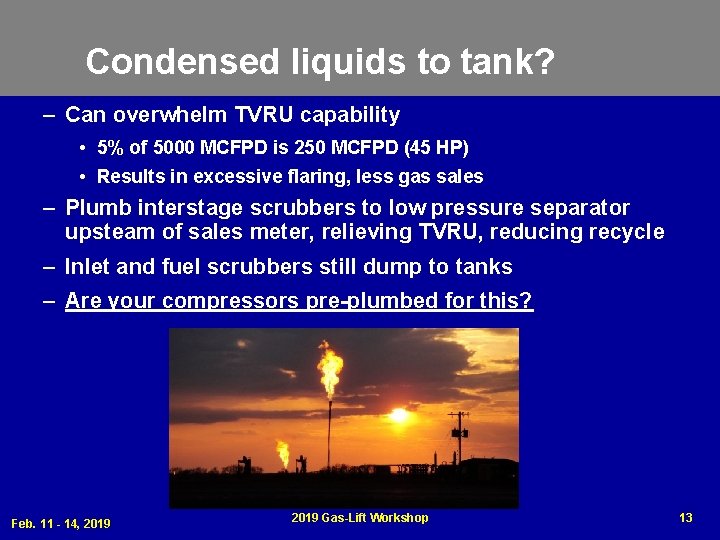 Condensed liquids to tank?

– Can overwhelm TVRU capability

• 5% of 5000 MCFPD is 250 MCFPD (45 HP)

• Results in excessive flaring, less gas sales

– Plumb interstage scrubbers to low pressure separator upsteam of sales meter, relieving TVRU, reducing recycle

– Inlet and fuel scrubbers still dump to tanks

– Are your compressors pre-plumbed for this?

Feb. 11 - 14, 2019

2019 Gas-Lift Workshop

13